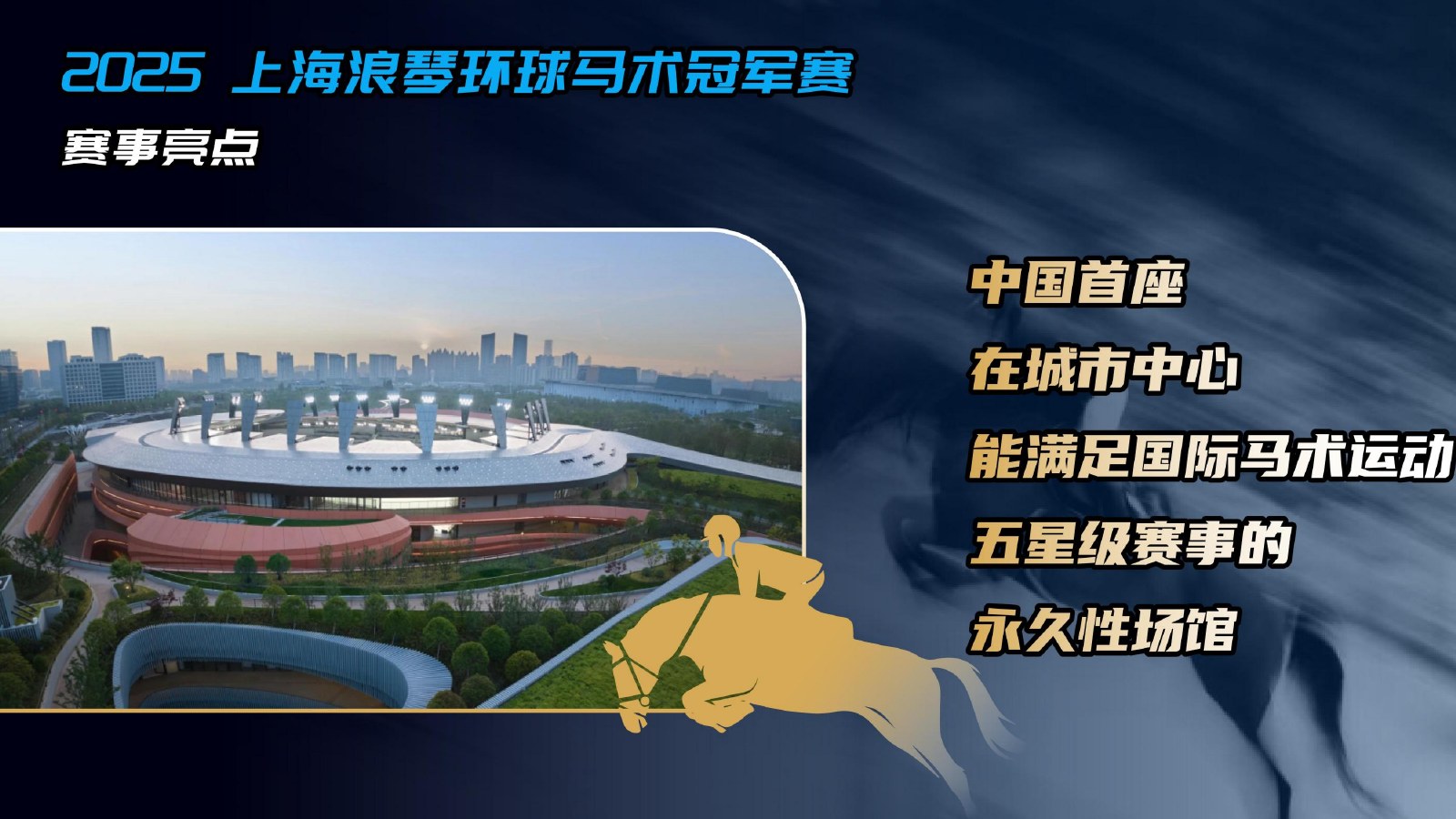 2025 上海浪琴环球马术冠军赛

赛事亮点

中国首座
在城市中心
能满足国际马术运动
五星级赛事的
永久性场馆